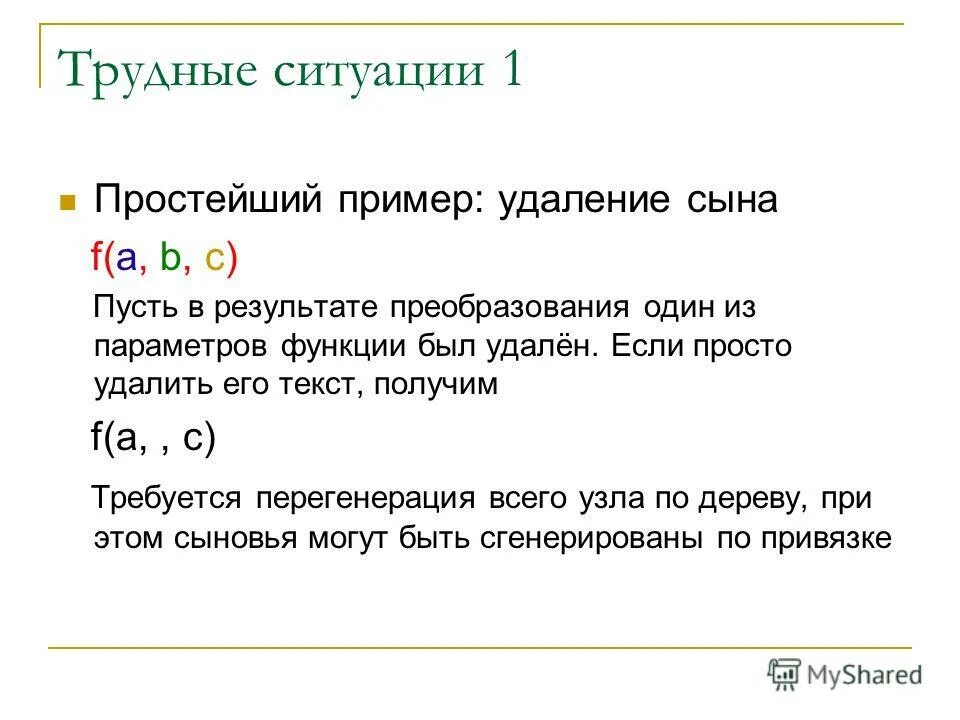 Трудные ситуации 1

Простейший пример: удаление сына

f(a, b, c)

Пусть в результате преобразования один из параметров функции был удалён. Если просто удалить его текст, получим

f(a, , c)

Требуется перегенерация всего узла по дереву, при этом сыновья могут быть сгенерированы по привязке

MyShared